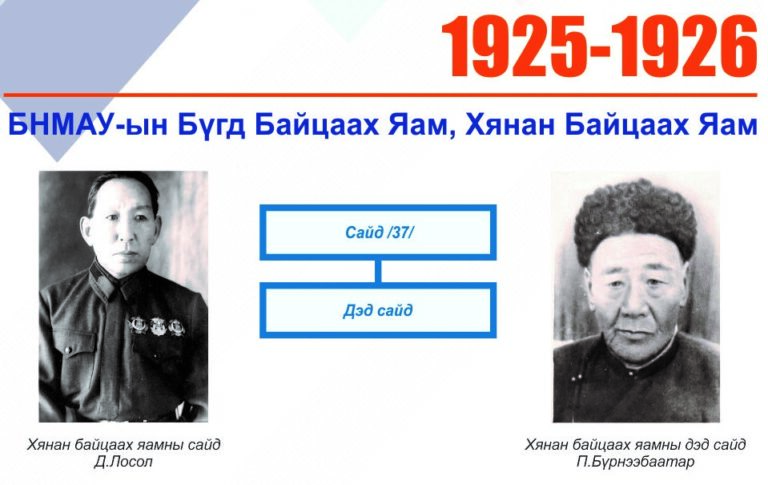 1925-1926

БНМАУ-ын Бүгд Байцаах Яам, Хянан Байцаах Яам

Сайд /37/

Дэд сайд

Хянан байцаах яамны сайд
Д.Лосол

Хянан байцаах яамны дэд сайд
П.Бүрнээбаатар